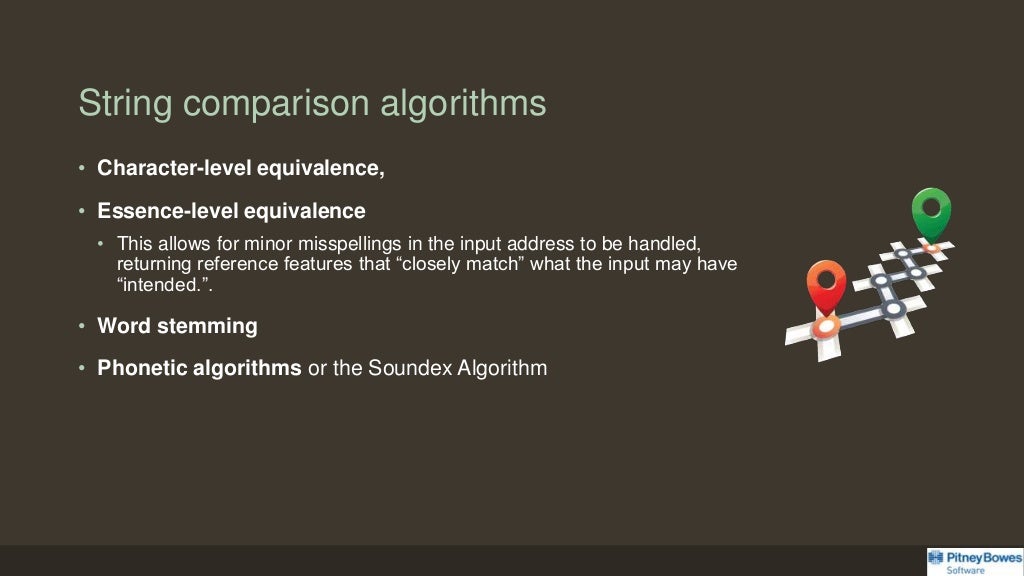 String comparison algorithms

• Character-level equivalence,

• Essence-level equivalence

• This allows for minor misspellings in the input address to be handled, returning reference features that “closely match” what the input may have “intended.”.

• Word stemming

• Phonetic algorithms or the Soundex Algorithm

Pitney Bowes
Software